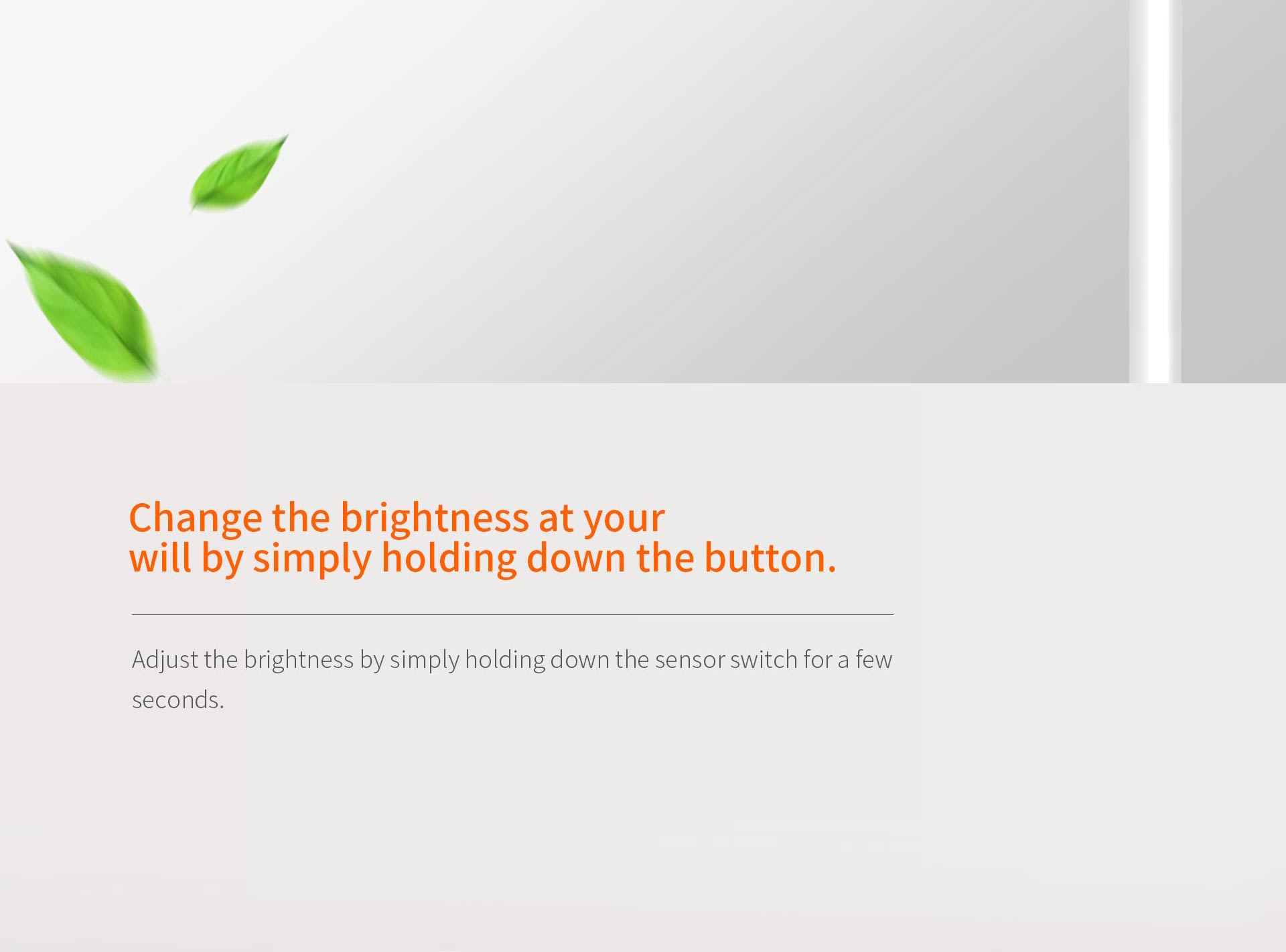 Change the brightness at your will by simply holding down the button.

Adjust the brightness by simply holding down the sensor switch for a few seconds.